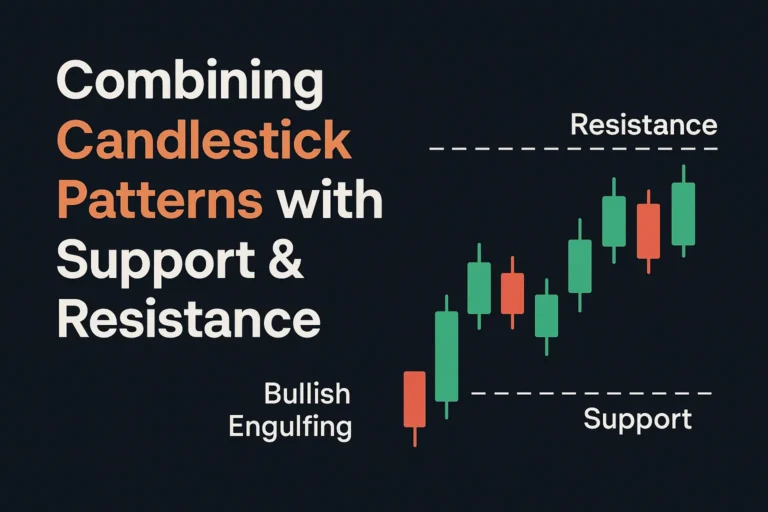 Combining Candlestick Patterns with Support & Resistance

Resistance

Bullish Engulfing

Support